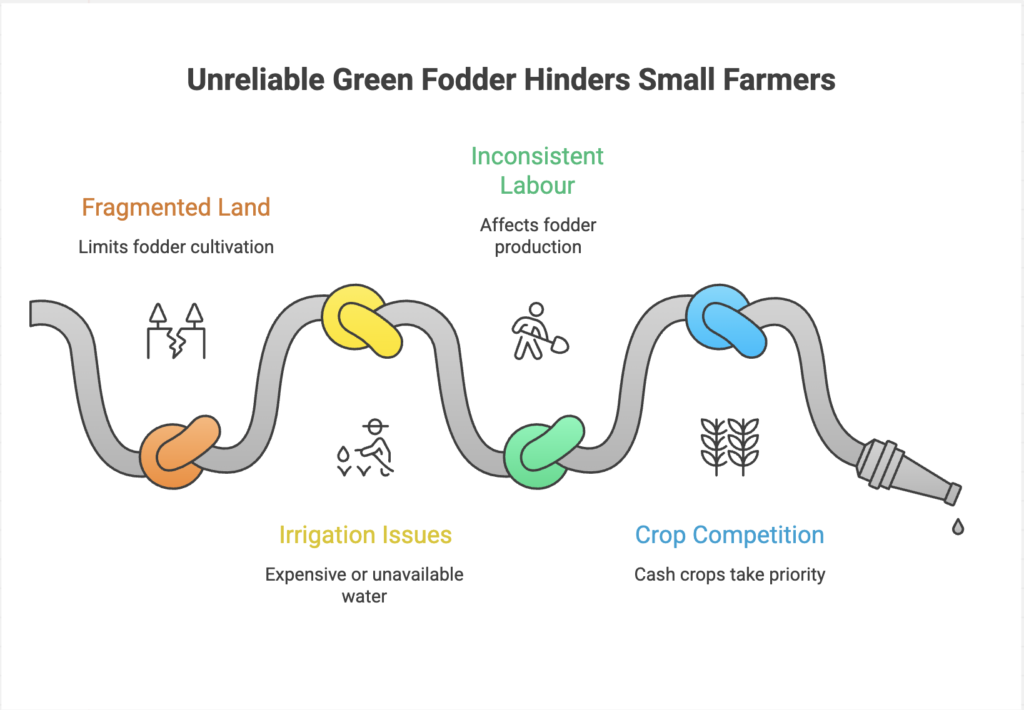 Unreliable Green Fodder Hinders Small Farmers

Fragmented Land

Limits fodder cultivation

Inconsistent Labour

Affects fodder production

Irrigation Issues

Expensive or unavailable water

Crop Competition

Cash crops take priority